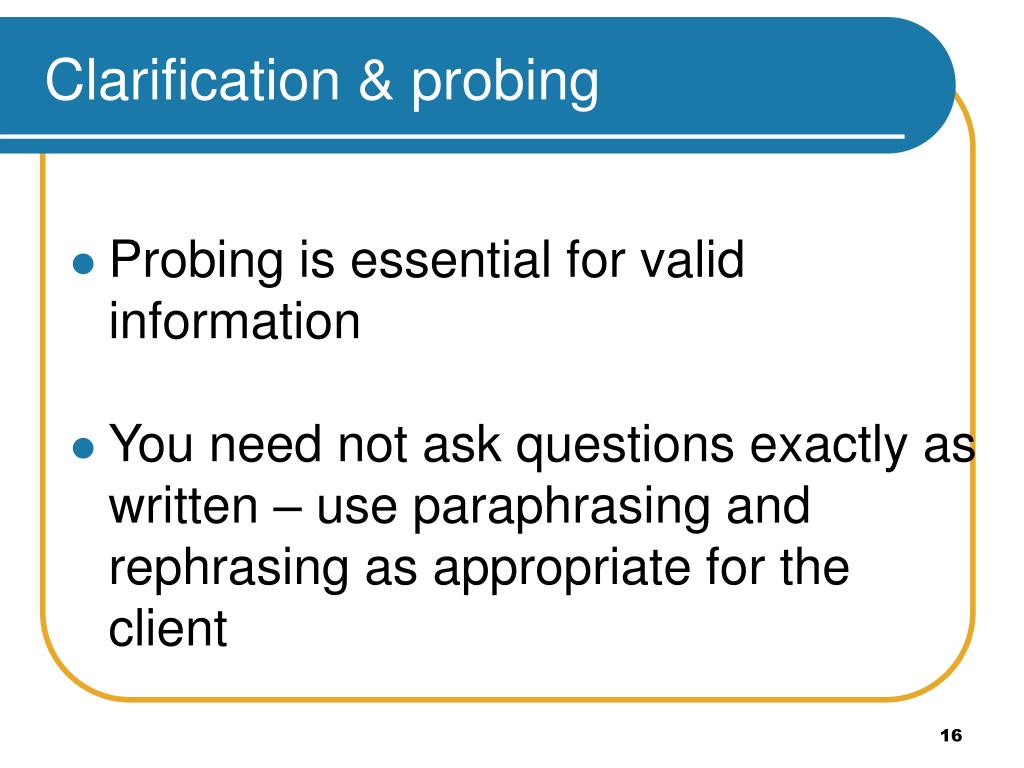 Clarification & probing

- Probing is essential for valid information

- You need not ask questions exactly as written – use paraphrasing and rephrasing as appropriate for the client

16